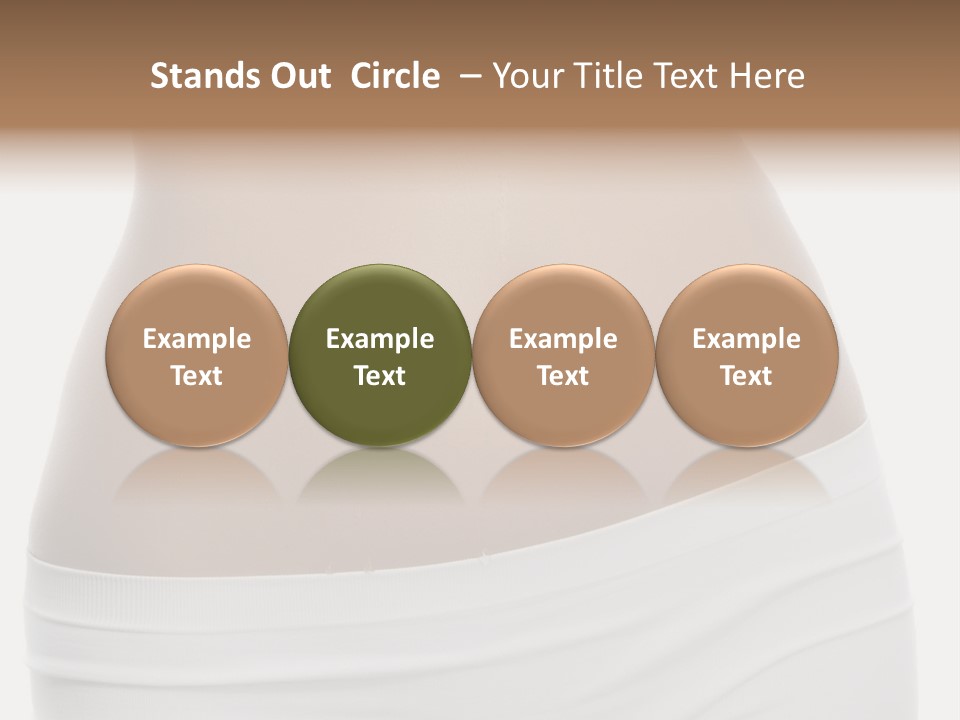 Stands Out Circle – Your Title Text Here

Example Text

Example Text

Example Text

Example Text